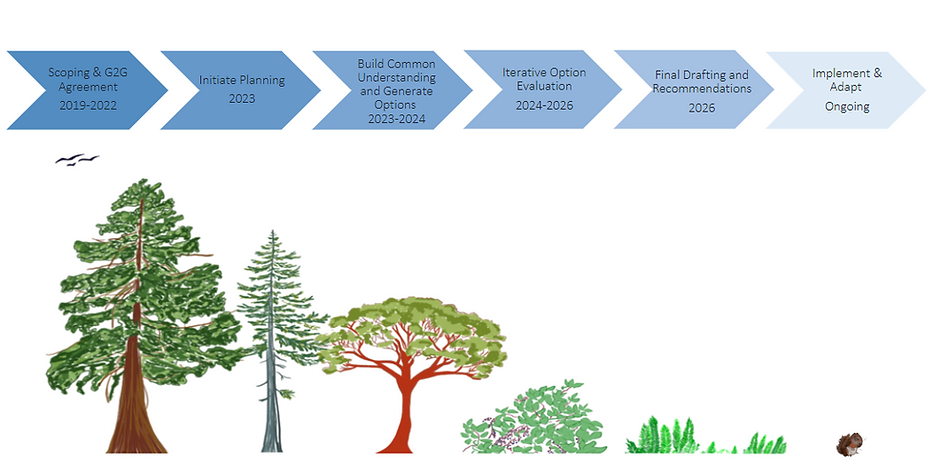 Scoping & G2G Agreement
2019-2022

Initiate Planning
2023

Build Common Understanding and Generate Options
2023-2024

Iterative Option Evaluation
2024-2026

Final Drafting and Recommendations
2026

Implement & Adapt
Ongoing